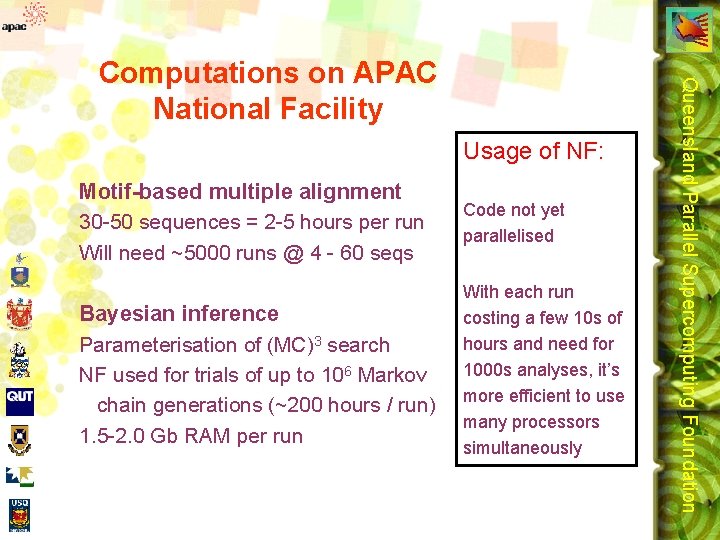 apac

Computations on APAC National Facility

Motif-based multiple alignment
30-50 sequences = 2-5 hours per run
Will need ~5000 runs @ 4 - 60 seqs

Bayesian inference
Parameterisation of $(MC)^3$ search
NF used for trials of up to $10^6$ Markov chain generations (~200 hours / run)
1.5-2.0 Gb RAM per run

Usage of NF:

Code not yet parallelised

With each run costing a few 10s of hours and need for 1000s analyses, it's more efficient to use many processors simultaneously

QUT

USQ

Queensland Parallel Supercomputing Foundation